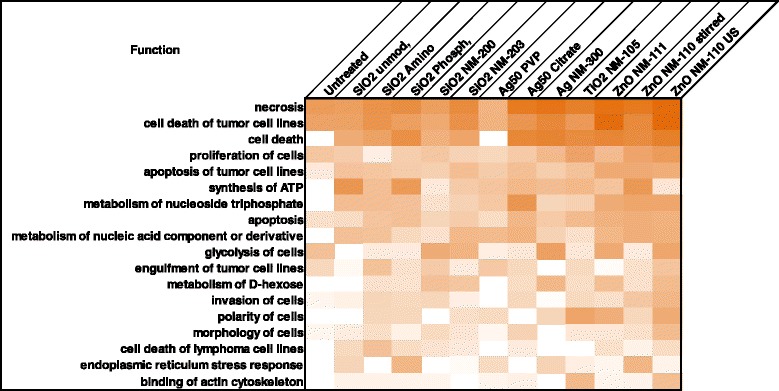 Function

Untreated
SiO2 unmod,
SiO2 Amino
SiO2 Phosph,
SiO2 NM-200
SiO2 NM-203
Ag50 PVP
Ag50 Citrate
Ag NM-300
TiO2 NM-105
ZnO NM-111
ZnO NM-110 stirred
ZnO NM-110 US

necrosis
cell death of tumor cell lines
cell death
proliferation of cells
apoptosis of tumor cell lines
synthesis of ATP
metabolism of nucleoside triphosphate
apoptosis
metabolism of nucleic acid component or derivative
glycolysis of cells
engulfment of tumor cell lines
metabolism of D-hexose
invasion of cells
polarity of cells
morphology of cells
cell death of lymphoma cell lines
endoplasmic reticulum stress response
binding of actin cytoskeleton